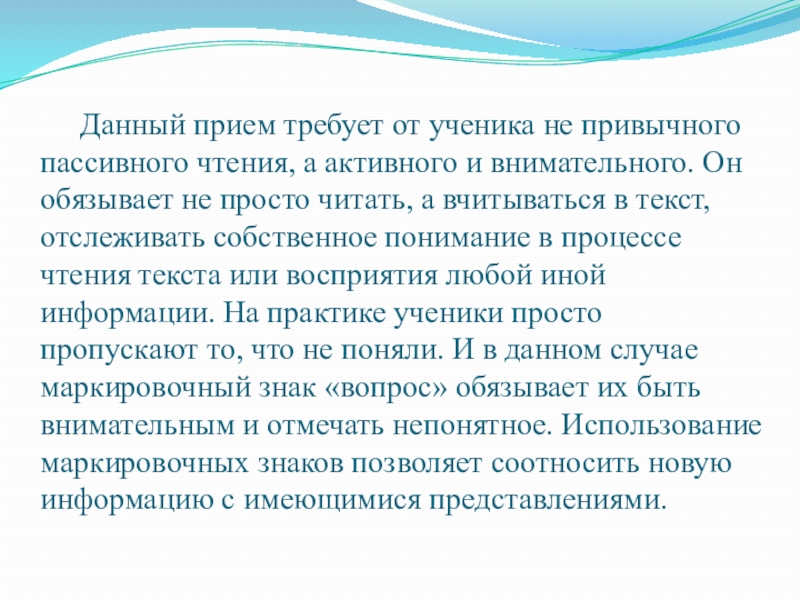 Данный прием требует от ученика не привычного пассивного чтения, а активного и внимательного. Он обязывает не просто читать, а вчитываться в текст, отслеживать собственное понимание в процессе чтения текста или восприятия любой иной информации. На практике ученики просто пропускают то, что не поняли. И в данном случае маркировочный знак «вопрос» обязывает их быть внимательным и отмечать непонятное. Использование маркировочных знаков позволяет соотносить новую информацию с имеющимися представлениями.